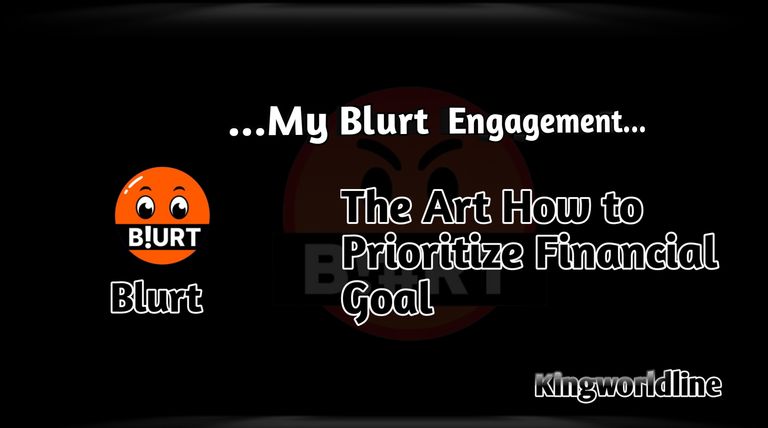 ...My Blurt Engagement...

B!URT

Blurt

The Art How to Prioritize Financial Goal

Kingworldline